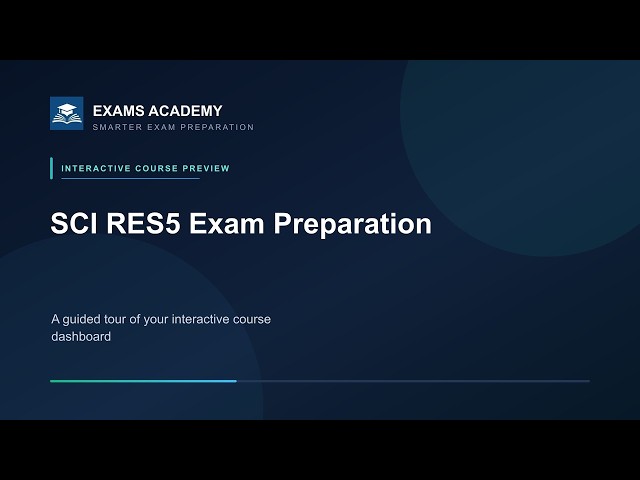 EXAMS ACADEMY
SMARTER EXAM PREPARATION

INTERACTIVE COURSE PREVIEW

SCI RES5 Exam Preparation

A guided tour of your interactive course dashboard